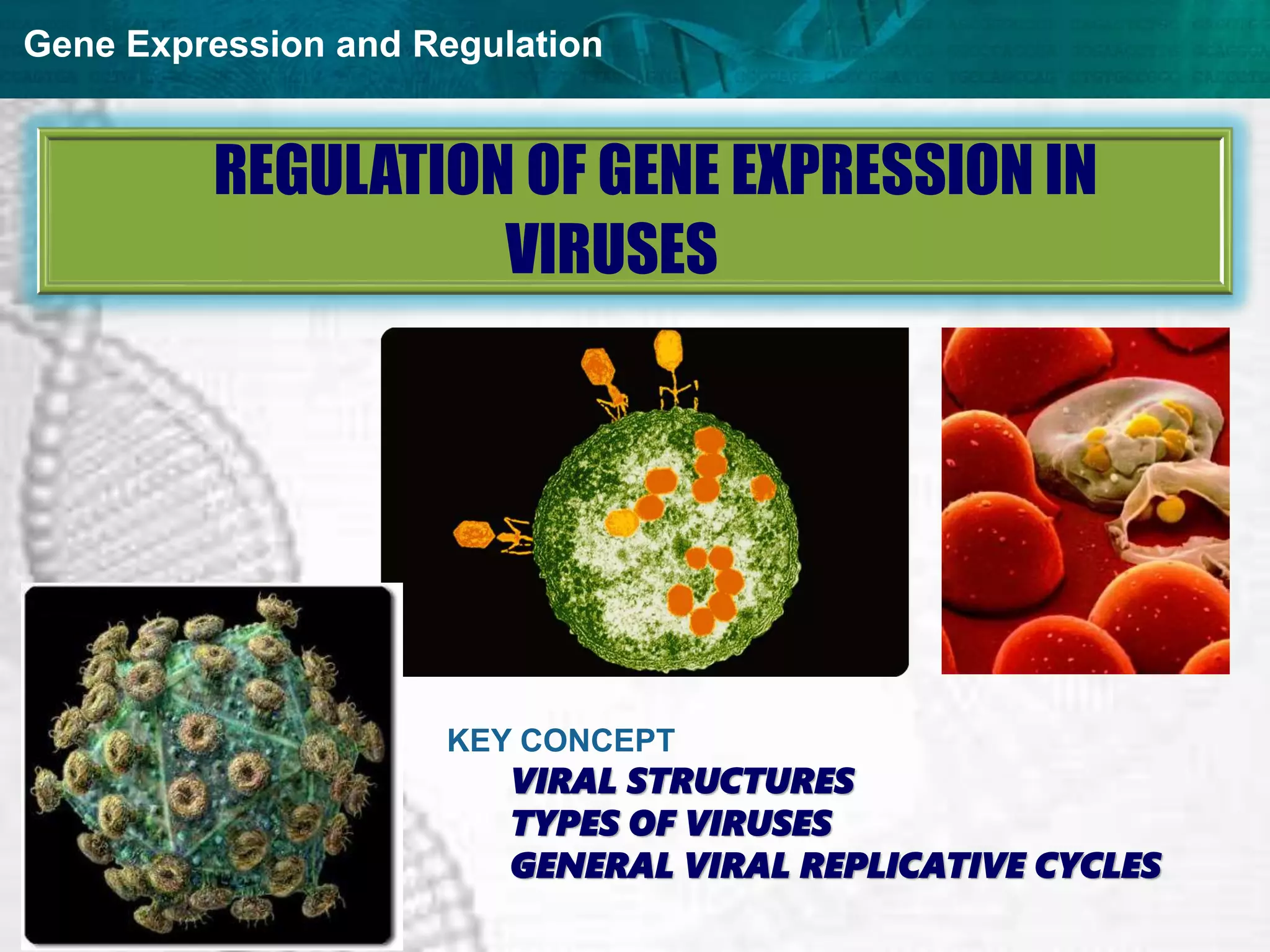 Gene Expression and Regulation

REGULATION OF GENE EXPRESSION IN VIRUSES

KEY CONCEPT

VIRAL STRUCTURES
TYPES OF VIRUSES
GENERAL VIRAL REPLICATIVE CYCLES